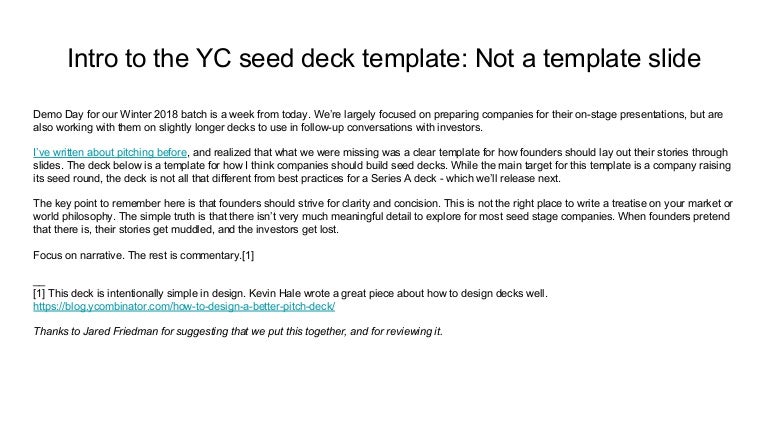 Intro to the YC seed deck template: Not a template slide

Demo Day for our Winter 2018 batch is a week from today. We're largely focused on preparing companies for their on-stage presentations, but are also working with them on slightly longer decks to use in follow-up conversations with investors.

I've written about pitching before, and realized that what we were missing was a clear template for how founders should lay out their stories through slides. The deck below is a template for how I think companies should build seed decks. While the main target for this template is a company raising its seed round, the deck is not all that different from best practices for a Series A deck - which we'll release next.

The key point to remember here is that founders should strive for clarity and concision. This is not the right place to write a treatise on your market or world philosophy. The simple truth is that there isn't very much meaningful detail to explore for most seed stage companies. When founders pretend that there is, their stories get muddled, and the investors get lost.

Focus on narrative. The rest is commentary.[1]

__
[1] This deck is intentionally simple in design. Kevin Hale wrote a great piece about how to design decks well. https://blog.ycombinator.com/how-to-design-a-better-pitch-deck/

Thanks to Jared Friedman for suggesting that we put this together, and for reviewing it.